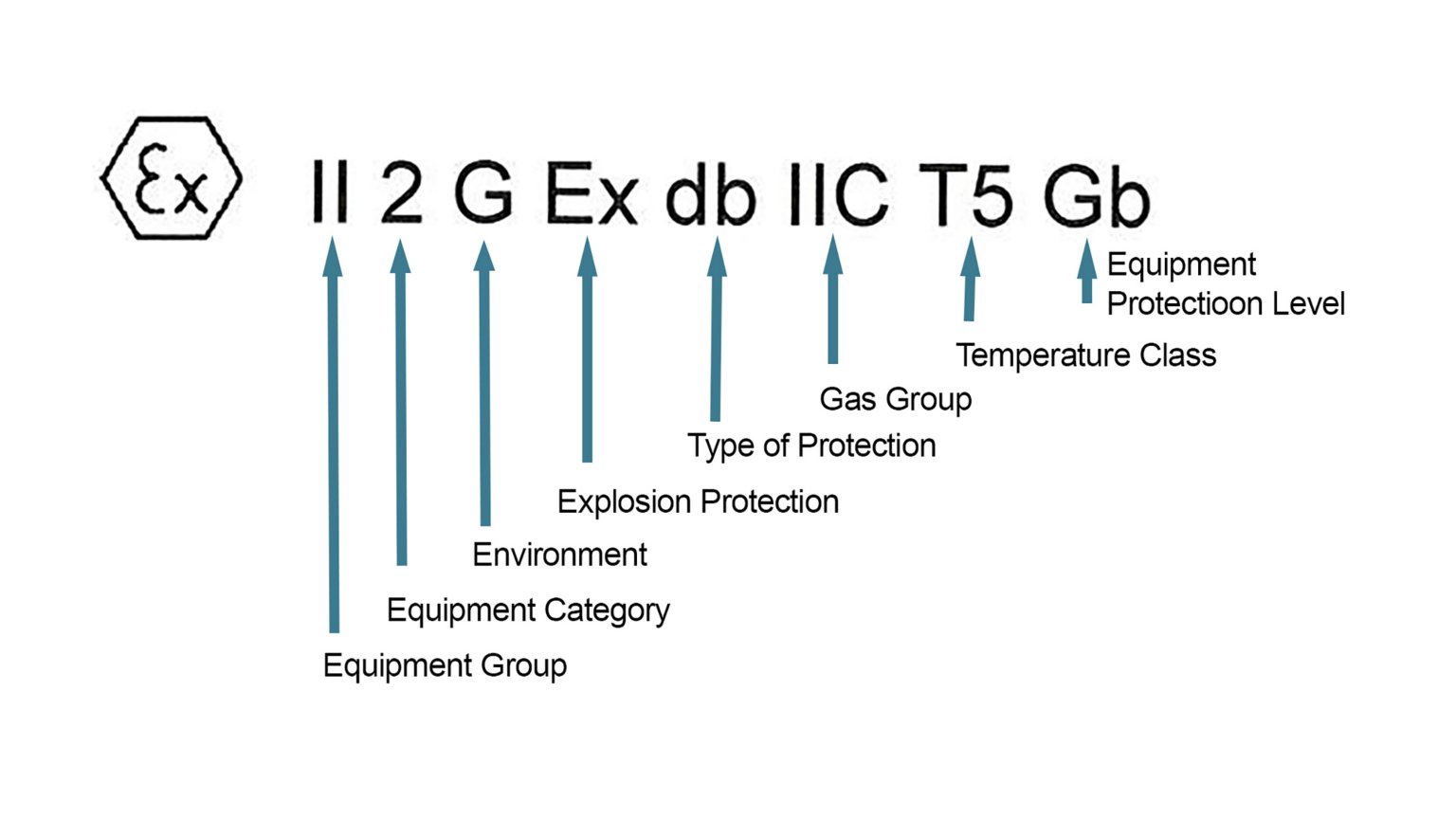 Ex II 2 G Ex db IIC T5 Gb

Equipment Protectioon Level

Temperature Class

Gas Group

Type of Protection

Explosion Protection

Environment

Equipment Category

Equipment Group